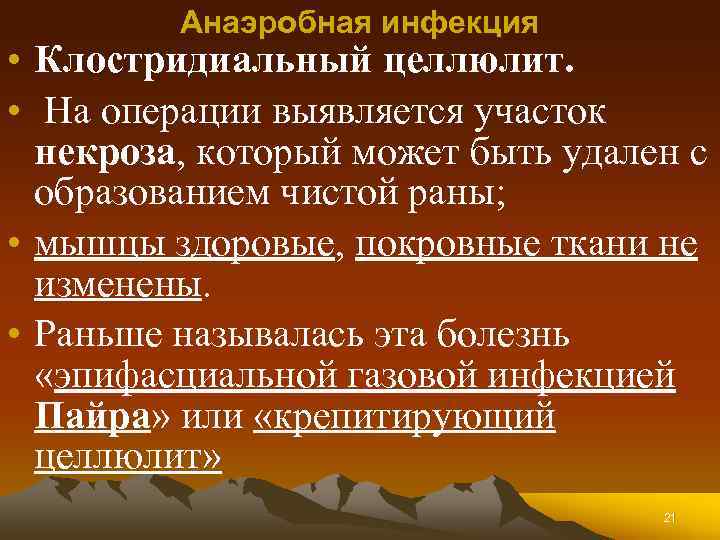 Анаэробная инфекция

• Клостридиальный целлюлит.

• На операции выявляется участок некроза, который может быть удален с образованием чистой раны;

• мышцы здоровые, покровные ткани не изменены.

• Раньше называлась эта болезнь «эпифасциальной газовой инфекцией Пайра» или «крепитирующий целлюлит»

21